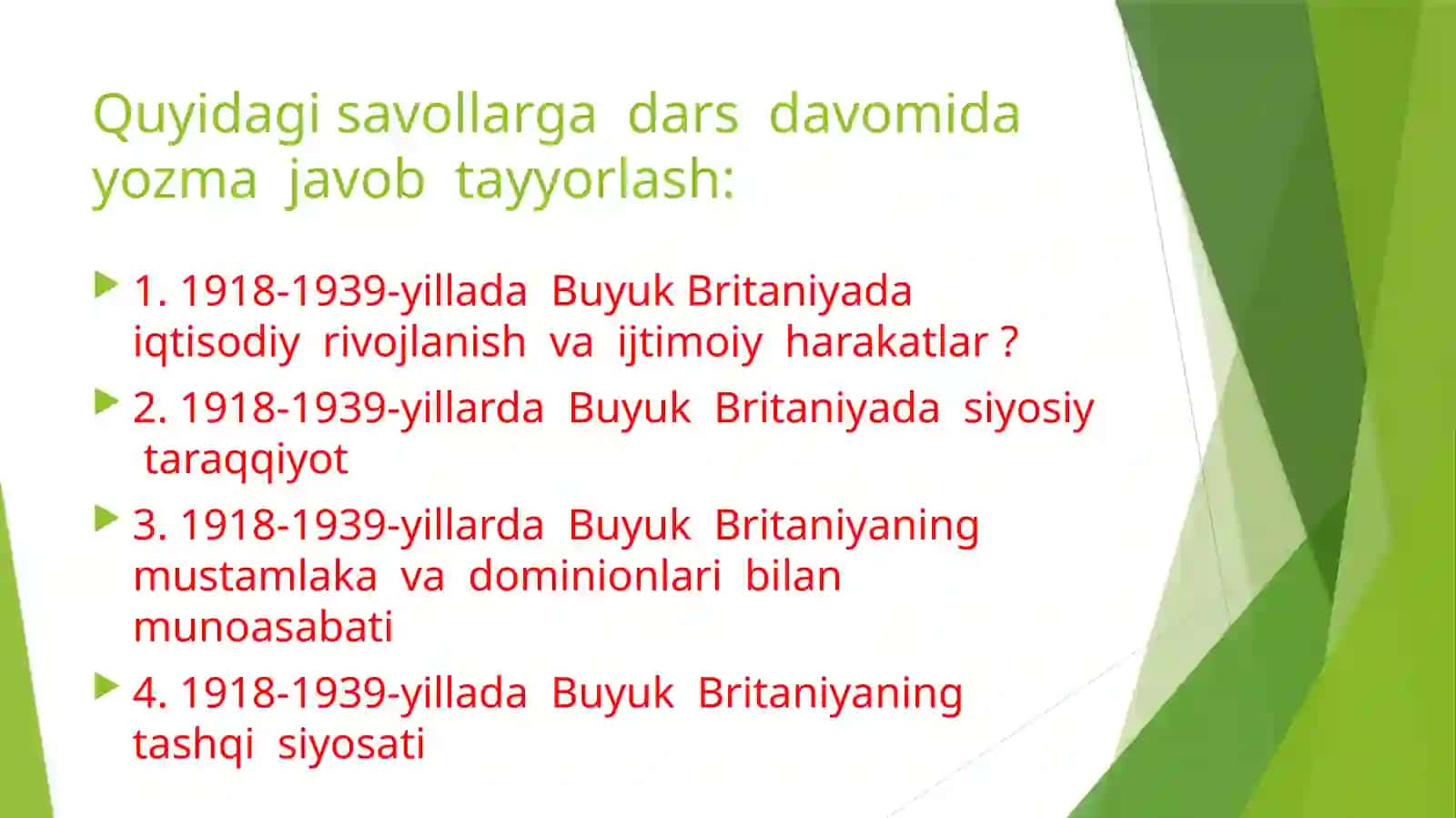 Quyidagi savollarga dars davomida yozma javob tayyorlash:

1. 1918-1939-yillada Buyuk Britaniyada iqtisodiy rivojlanish va ijtimoiy harakatlar ?

2. 1918-1939-yillarda Buyuk Britaniyada siyosiy taraqqiyot

3. 1918-1939-yillarda Buyuk Britaniyaning mustamlaka va dominionlari bilan munoasabati

4. 1918-1939-yillada Buyuk Britaniyaning tashqi siyosati